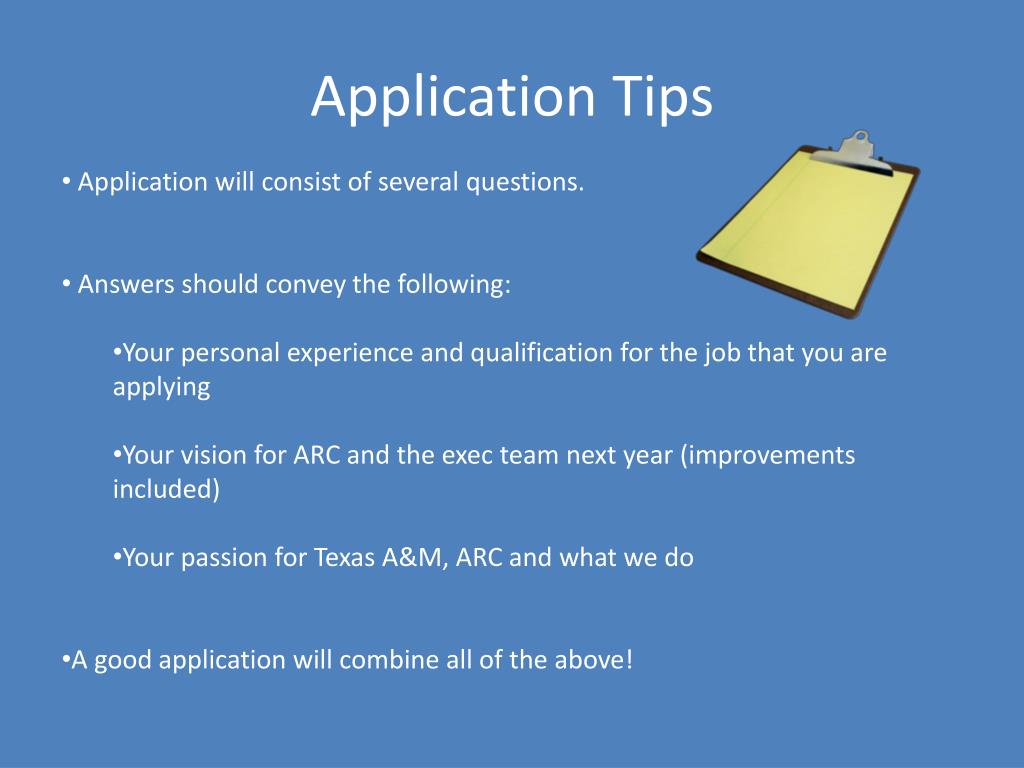 Application Tips

• Application will consist of several questions.

• Answers should convey the following:

•Your personal experience and qualification for the job that you are applying

•Your vision for ARC and the exec team next year (improvements included)

•Your passion for Texas A&M, ARC and what we do

•A good application will combine all of the above!